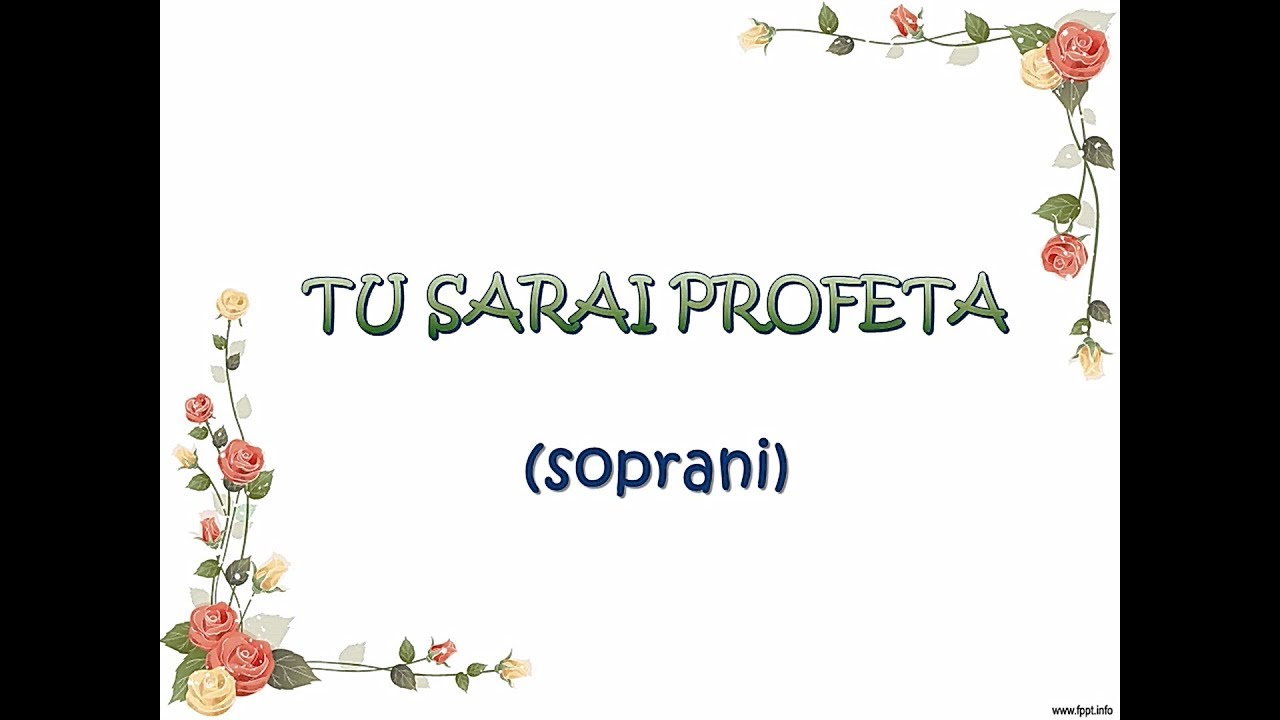 TU SARAI PROFETA

(soprani)

www.fppt.info